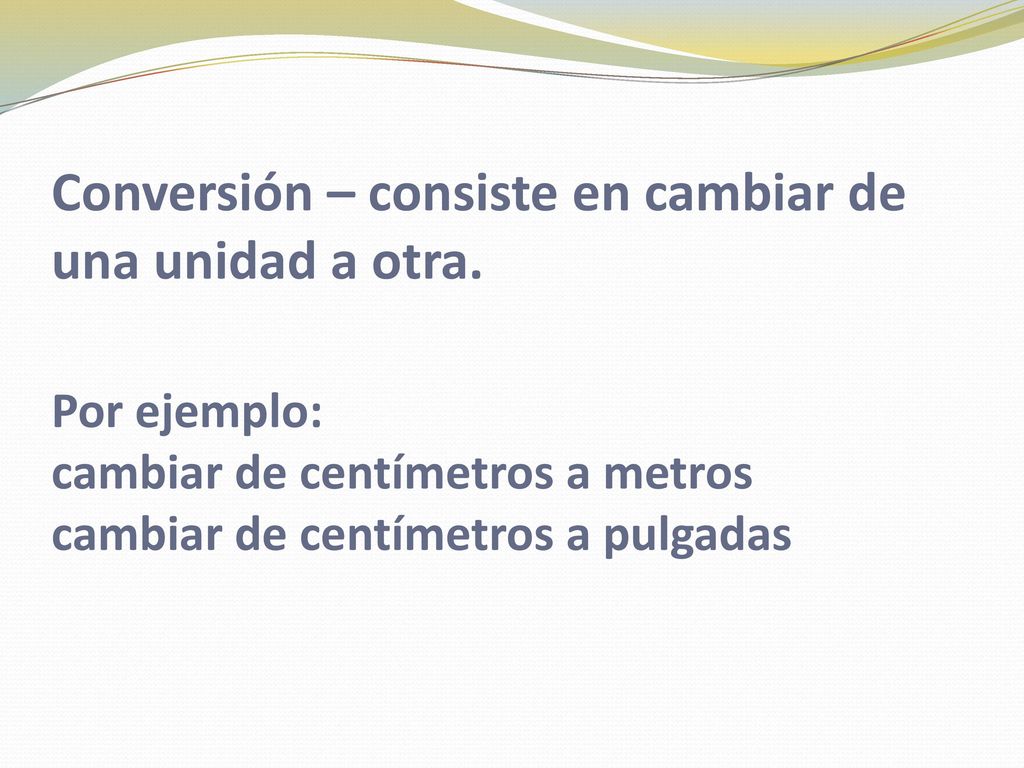 Conversión – consiste en cambiar de una unidad a otra.

Por ejemplo:
cambiar de centímetros a metros
cambiar de centímetros a pulgadas